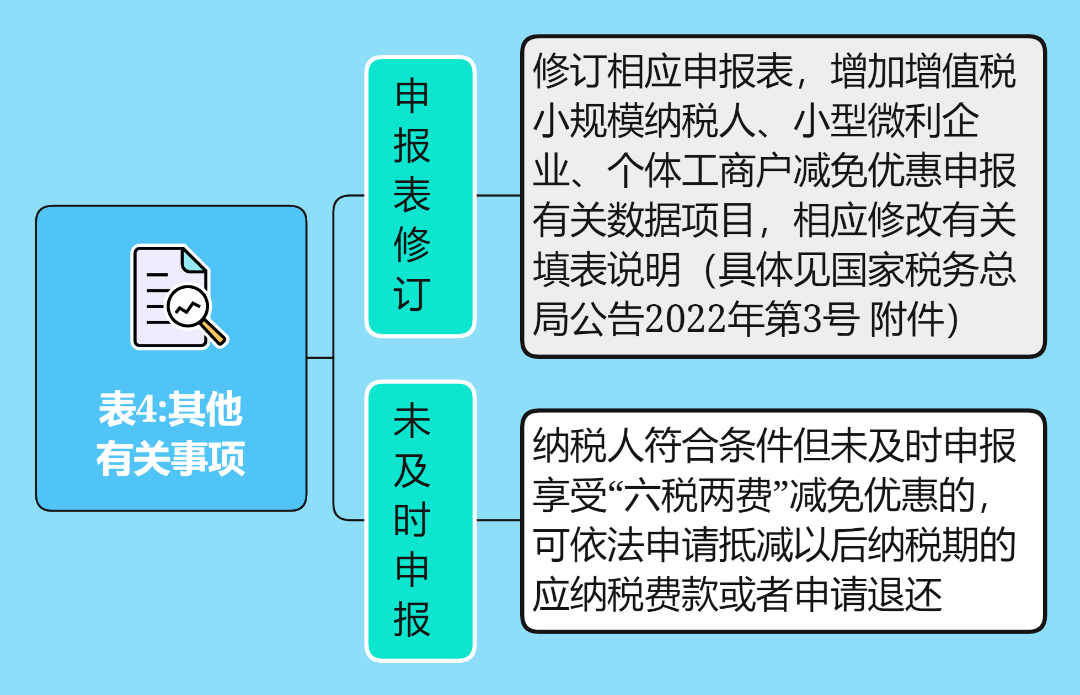 表4:其他有关事项

申报表修订

修订相应申报表，增加增值税小规模纳税人、小型微利企业、个体工商户减免优惠申报有关数据项目，相应修改有关填表说明（具体见国家税务总局公告2022年第3号 附件）

未及时申报

纳税人符合条件但未及时申报享受“六税两费”减免优惠的，可依法申请抵减以后纳税期的应纳税费款或者申请退还